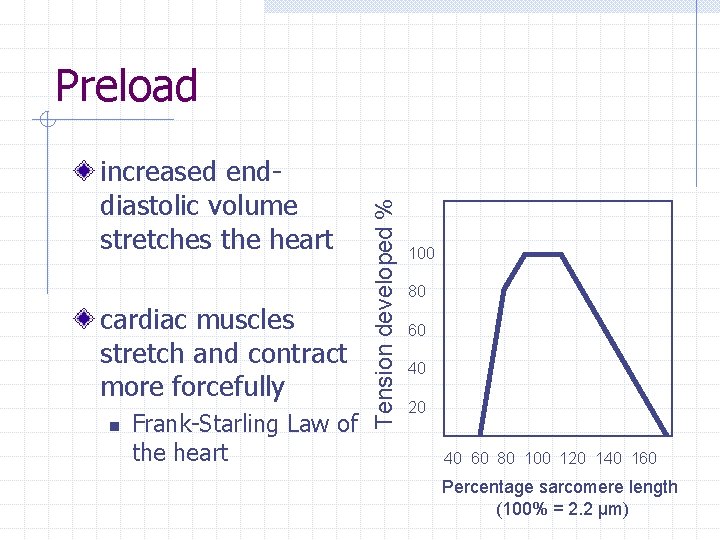 Preload

increased end-diastolic volume stretches the heart

cardiac muscles stretch and contract more forcefully

Frank-Starling Law of the heart

Tension developed %

100
80
60
40
20

40 60 80 100 120 140 160

Percentage sarcomere length
(100% = 2.2 μm)